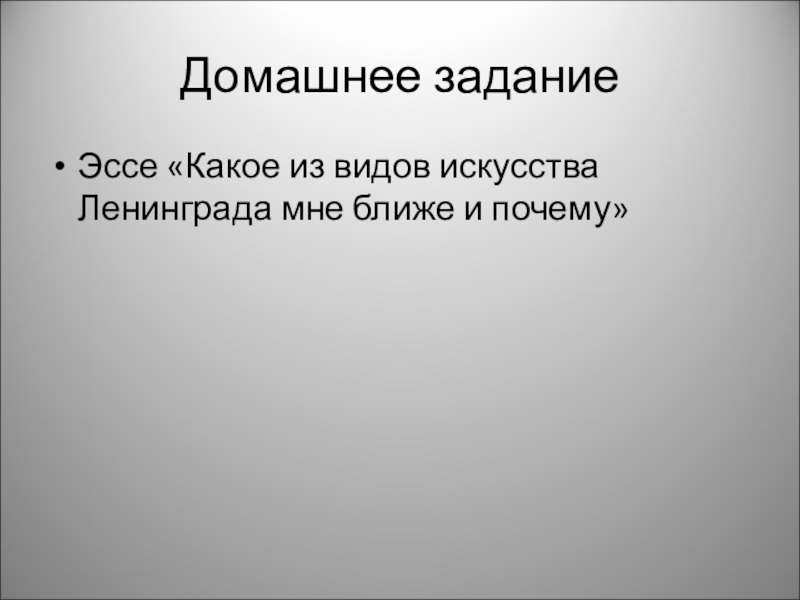 Домашнее задание

• Эссе «Какое из видов искусства Ленинграда мне ближе и почему»